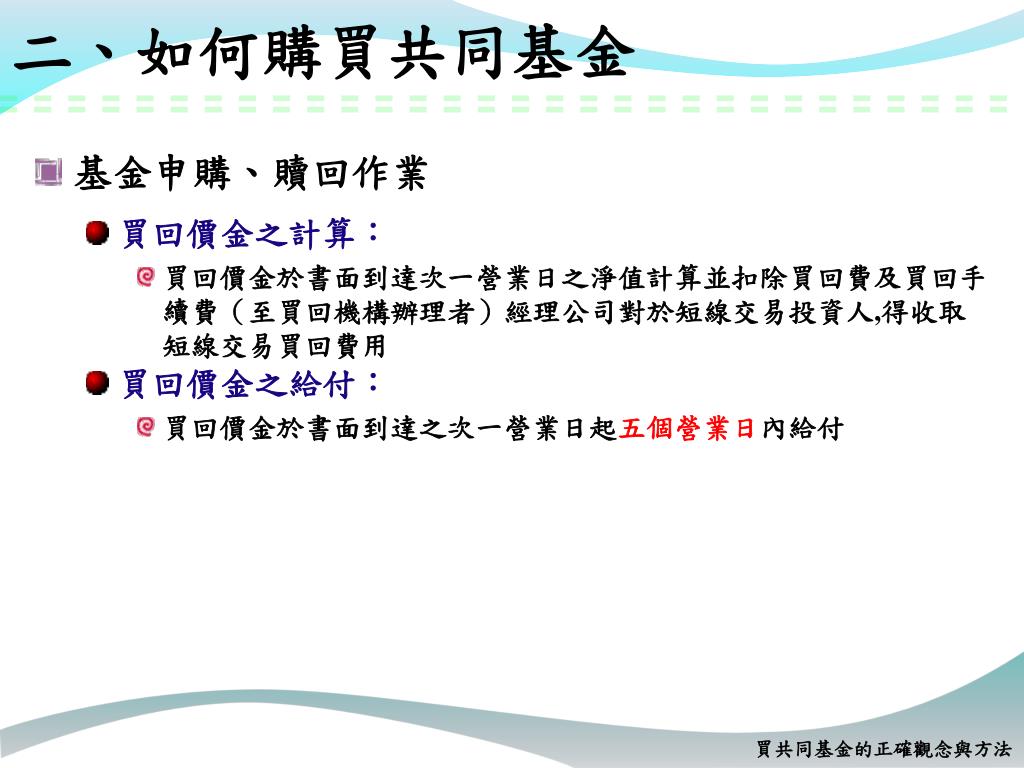 二、如何購買共同基金

基金申購、贖回作業

買回價金之計算：

買回價金於書面到達次一營業日之淨值計算並扣除買回費及買回手續費（至買回機構辦理者）經理公司對於短線交易投資人,得收取短線交易買回費用

買回價金之給付：

買回價金於書面到達之次一營業日起五個營業日內給付

買共同基金的正確觀念與方法